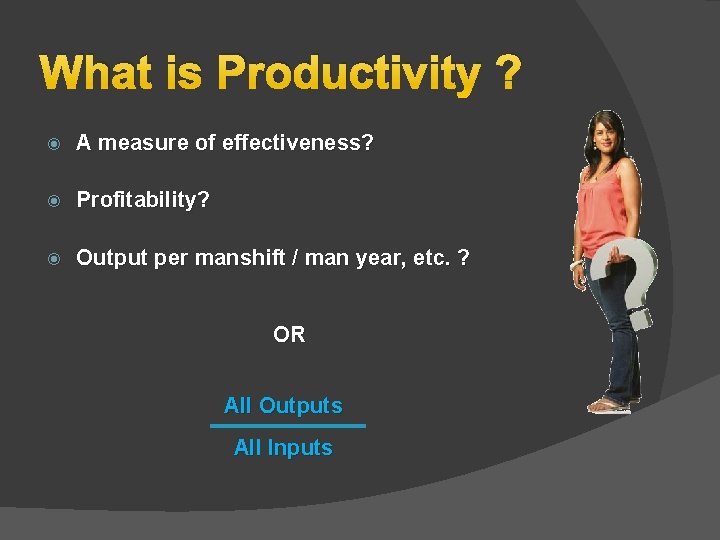 What is Productivity ?

A measure of effectiveness?

Profitability?

Output per manshift / man year, etc. ?

OR

$\frac{\text{All Outputs}}{\text{All Inputs}}$